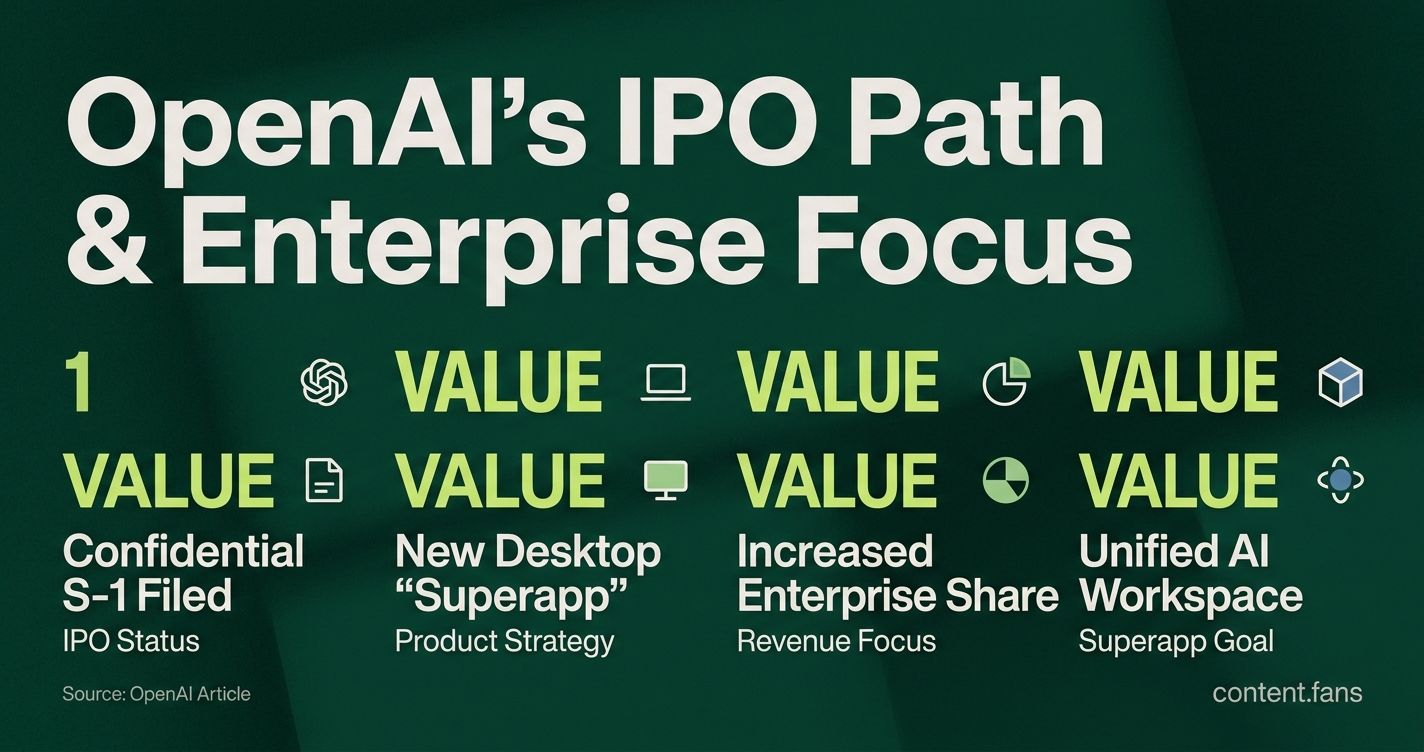 OpenAI's IPO Path & Enterprise Focus

1

VALUE

Confidential S-1 Filed

IPO Status

VALUE

VALUE

New Desktop "Superapp"

Product Strategy

VALUE

VALUE

Increased Enterprise Share

Revenue Focus

VALUE

VALUE

Unified AI Workspace

Superapp Goal

Source: OpenAI Article

content.fans